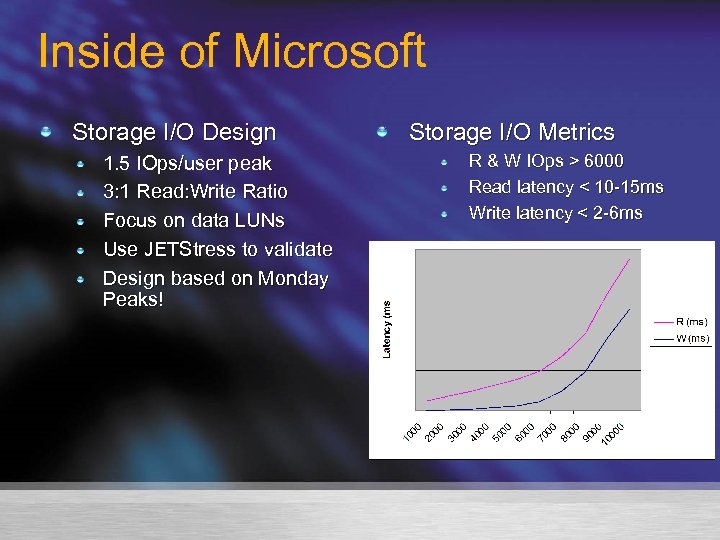 Inside of Microsoft

Storage I/O Design
1.5 IOps/user peak
3:1 Read:Write Ratio
Focus on data LUNs
Use JETStress to validate
Design based on Monday Peaks!

Storage I/O Metrics
R & W IOps > 6000
Read latency < 10-15ms
Write latency < 2-6ms

Latency (ms
R (ms)
W (ms)
1000
2000
3000
4000
5000
6000
7000
8000
9000
10000